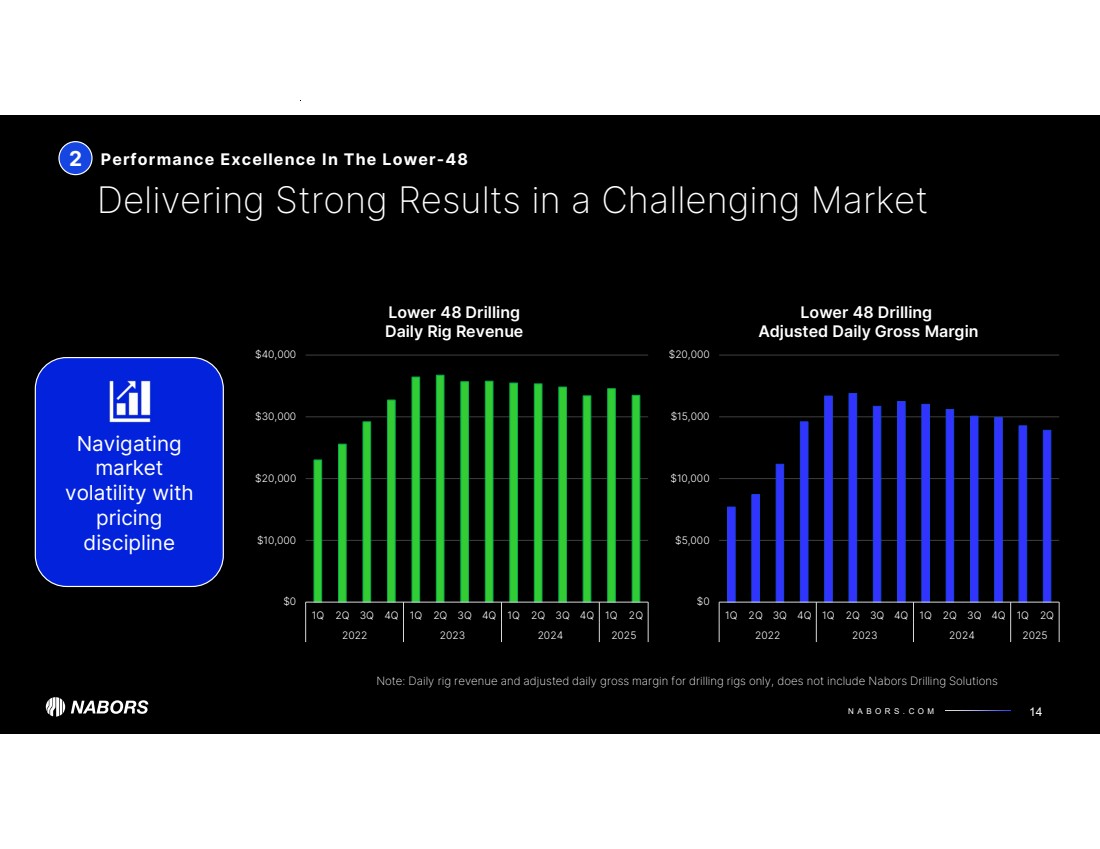 2 Performance Excellence In The Lower-48

Delivering Strong Results in a Challenging Market

Navigating market volatility with pricing discipline

Lower 48 Drilling
Daily Rig Revenue

$40,000
$30,000
$20,000
$10,000
$0

1Q 2Q 3Q 4Q 1Q 2Q 3Q 4Q 1Q 2Q 3Q 4Q 1Q 2Q
2022 2023 2024 2025

Lower 48 Drilling
Adjusted Daily Gross Margin

$20,000
$15,000
$10,000
$5,000
$0

1Q 2Q 3Q 4Q 1Q 2Q 3Q 4Q 1Q 2Q 3Q 4Q 1Q 2Q
2022 2023 2024 2025

Note: Daily rig revenue and adjusted daily gross margin for drilling rigs only, does not include Nabors Drilling Solutions

NABORS

NABORS.COM

14